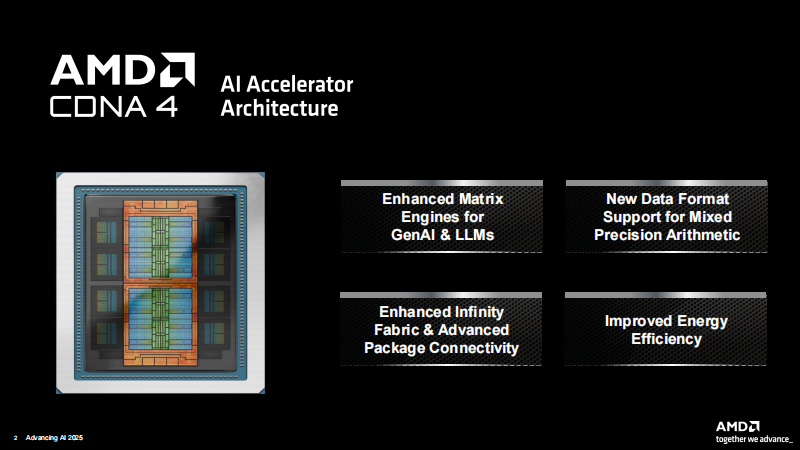 AMD
CDNA 4

AI Accelerator Architecture

Enhanced Matrix Engines for GenAI & LLMs

New Data Format Support for Mixed Precision Arithmetic

Enhanced Infinity Fabric & Advanced Package Connectivity

Improved Energy Efficiency

2 Advancing AI 2025

AMD
together we advance_